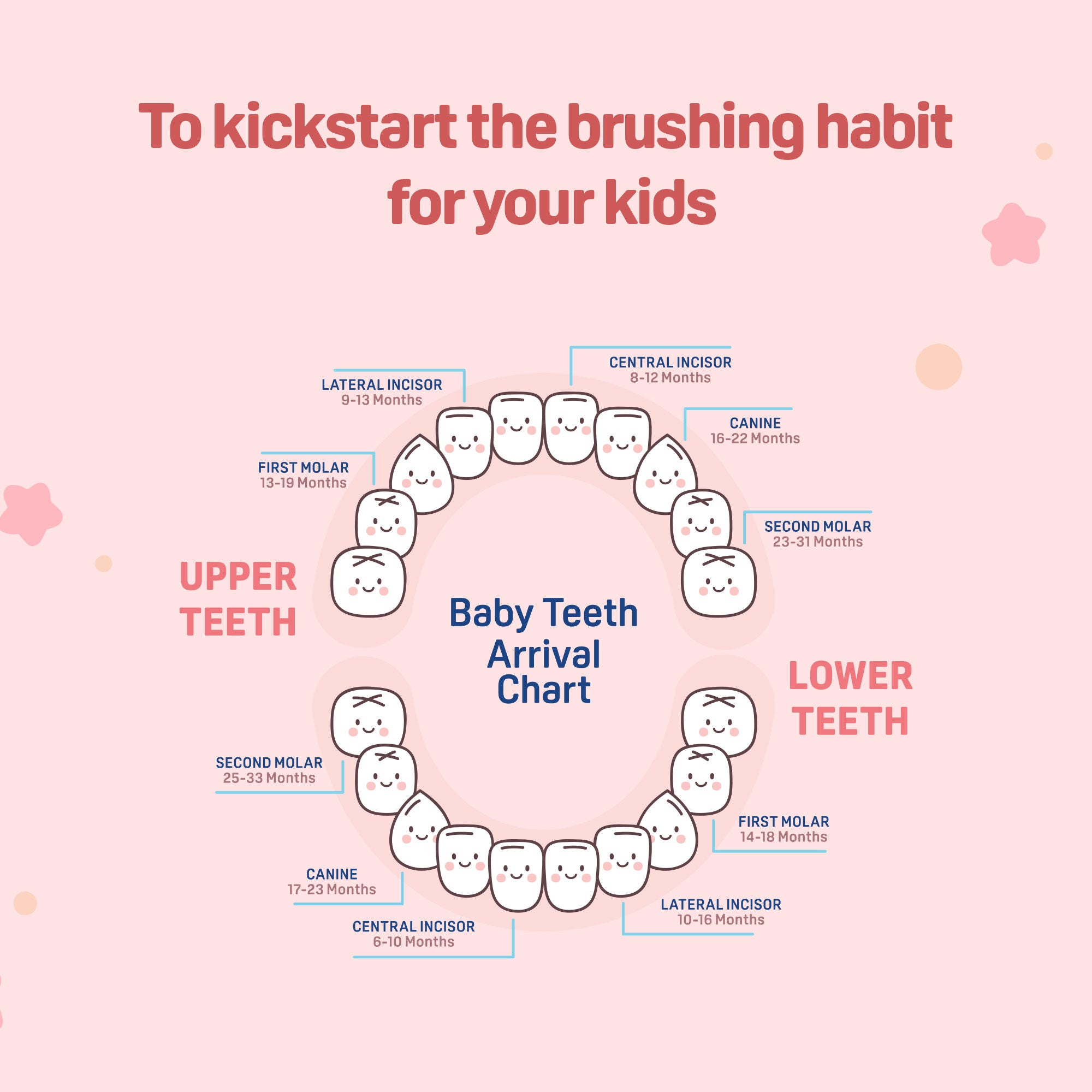 To kickstart the brushing habit for your kids

CENTRAL INCISOR
8-12 Months

LATERAL INCISOR
9-13 Months

CANINE
16-22 Months

FIRST MOLAR
13-19 Months

SECOND MOLAR
23-31 Months

UPPER TEETH

Baby Teeth Arrival Chart

LOWER TEETH

SECOND MOLAR
25-33 Months

FIRST MOLAR
14-18 Months

CANINE
17-23 Months

LATERAL INCISOR
10-16 Months

CENTRAL INCISOR
6-10 Months